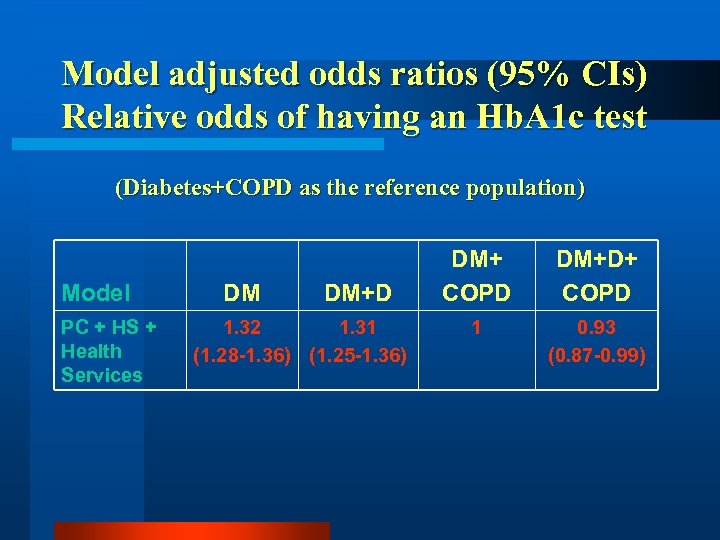 Model adjusted odds ratios (95% CIs)
Relative odds of having an HbA1c test

(Diabetes+COPD as the reference population)

| Model | DM | DM+D | DM+ COPD | DM+D+ COPD |
|---|---|---|---|---|
| PC + HS + Health Services | 1.32 (1.28-1.36) | 1.31 (1.25-1.36) | 1 | 0.93 (0.87-0.99) |